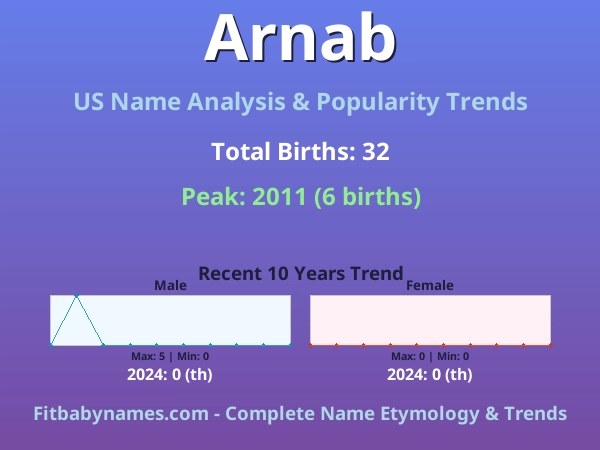 Arnab

US Name Analysis & Popularity Trends

Total Births: 32

Peak: 2011 (6 births)

Recent 10 Years Trend

Male

Max: 5 | Min: 0

2024: 0 (th)

Female

Max: 0 | Min: 0

2024: 0 (th)

Fitbabynames.com - Complete Name Etymology & Trends